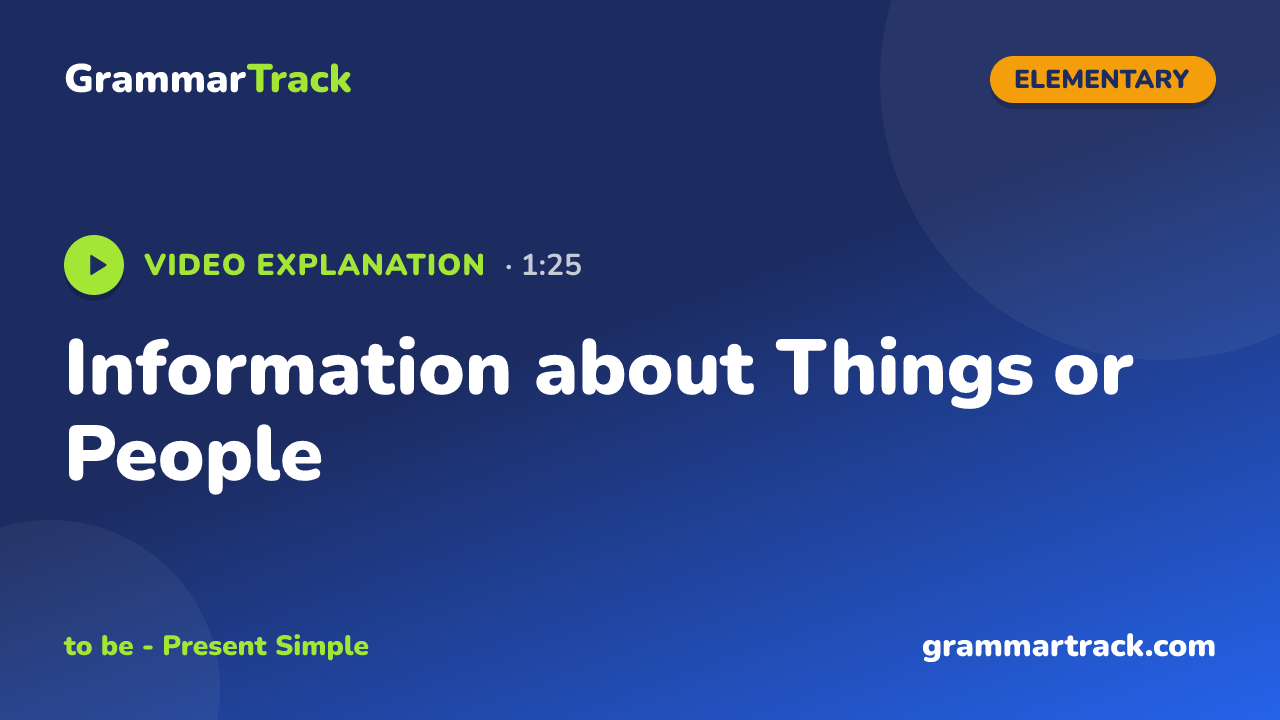 GrammarTrack

ELEMENTARY

VIDEO EXPLANATION · 1:25

Information about Things or People

to be - Present Simple

grammartrack.com